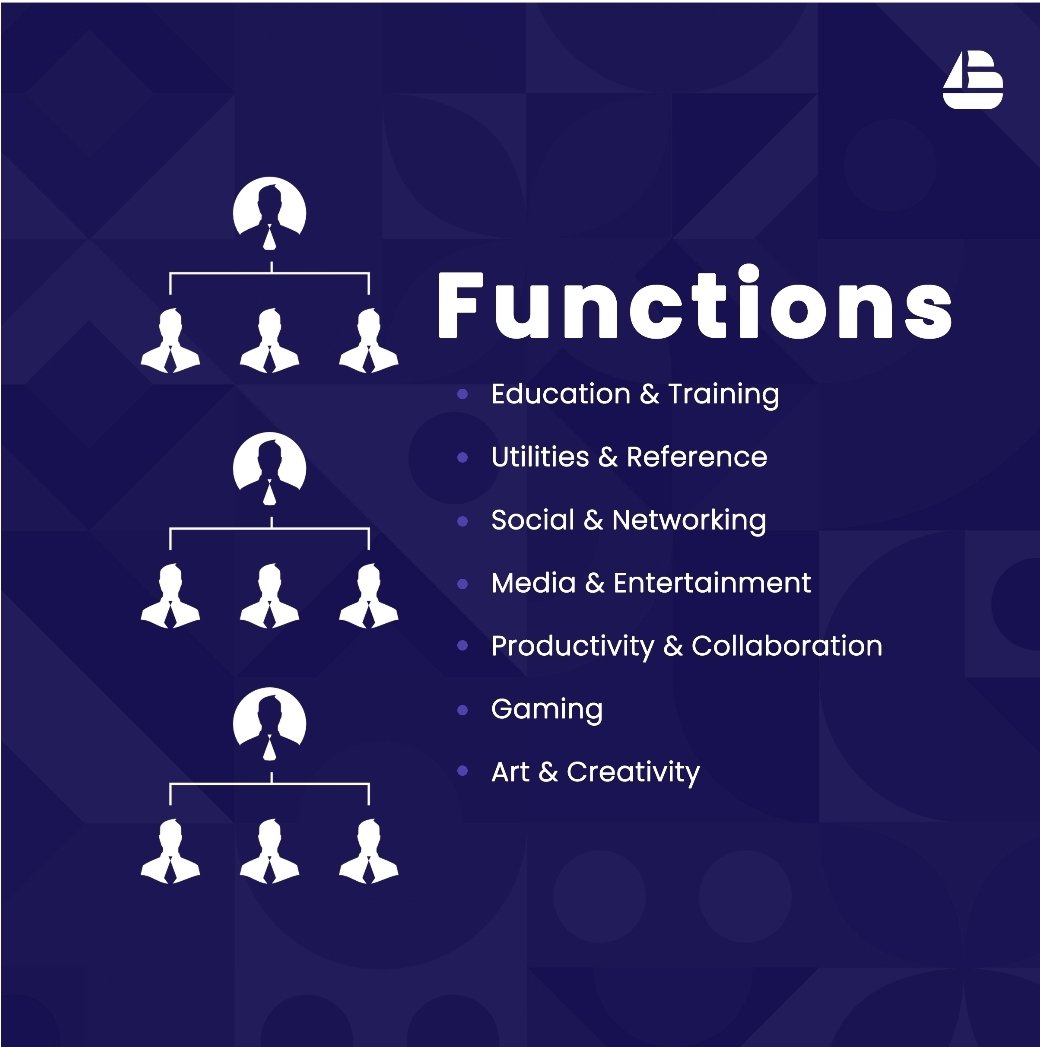 Functions

• Education & Training
• Utilities & Reference
• Social & Networking
• Media & Entertainment
• Productivity & Collaboration
• Gaming
• Art & Creativity